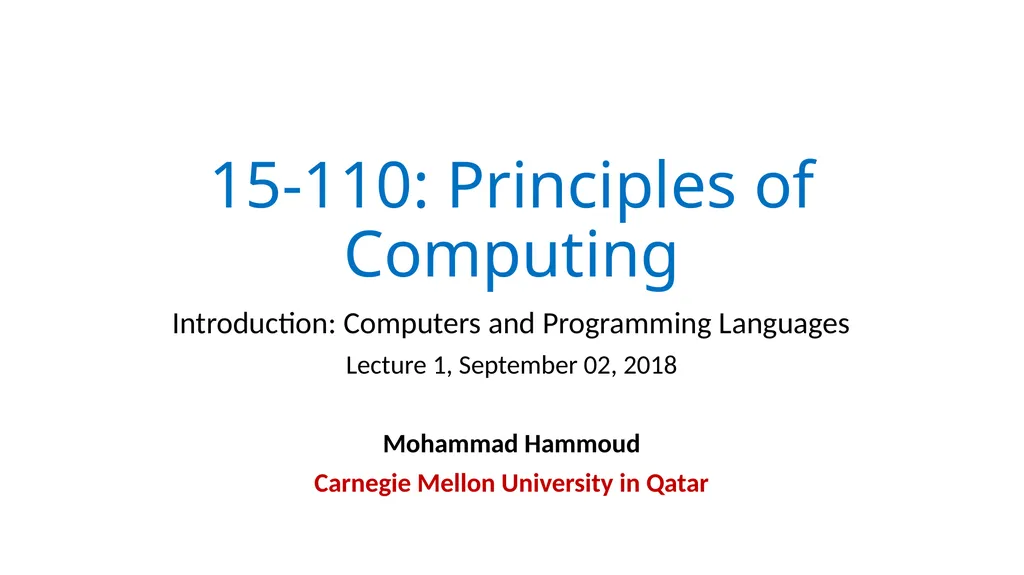 15-110: Principles of Computing

Introduction: Computers and Programming Languages

Lecture 1, September 02, 2018

Mohammad Hammoud

Carnegie Mellon University in Qatar